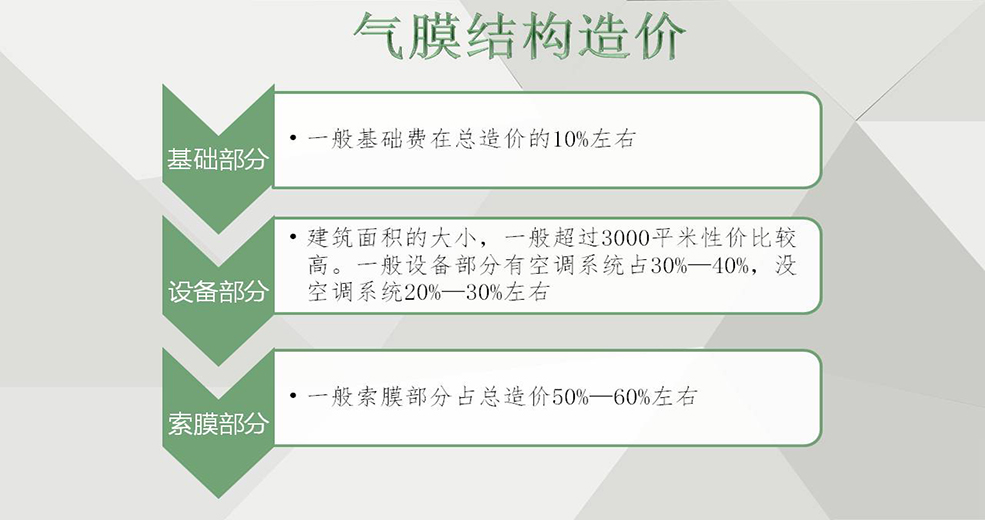 气膜结构造价

基础部分

• 一般基础费在总造价的10%左右

设备部分

• 建筑面积的大小，一般超过3000平米性价比较高。一般设备部分有空调系统占30%—40%，没空调系统20%—30%左右

索膜部分

• 一般索膜部分占总造价50%—60%左右